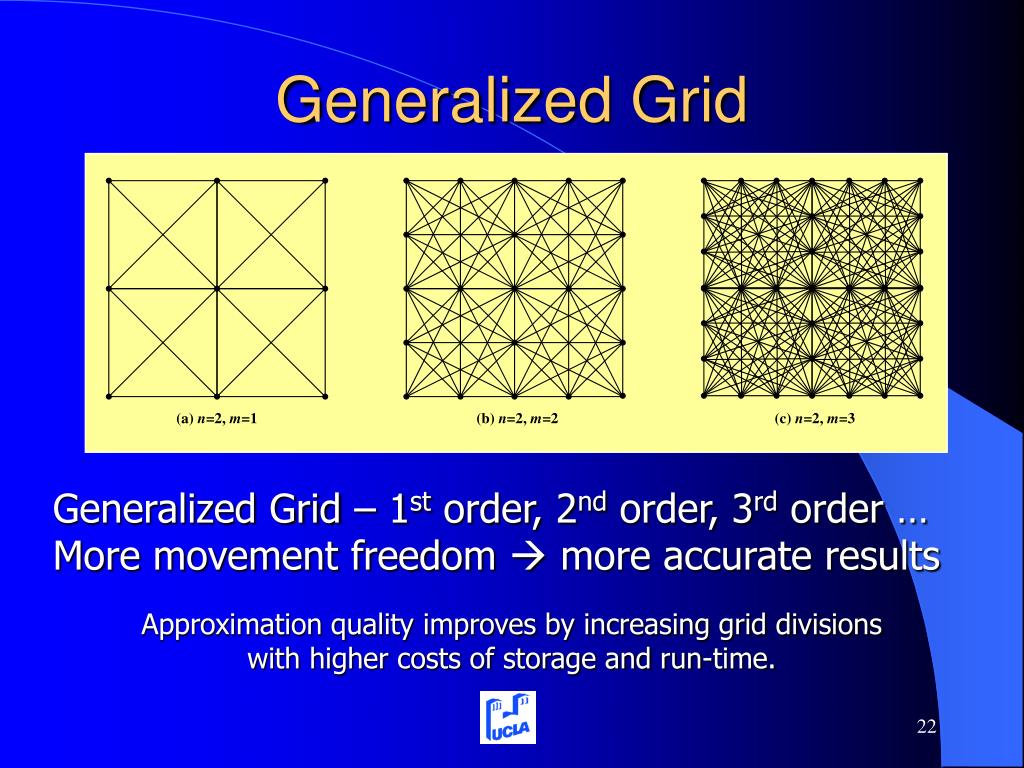 Generalized Grid

(a) $n$=2, $m$=1

(b) $n$=2, $m$=2

(c) $n$=2, $m$=3

Generalized Grid – 1$^{st}$ order, 2$^{nd}$ order, 3$^{rd}$ order …
More movement freedom → more accurate results

Approximation quality improves by increasing grid divisions with higher costs of storage and run-time.

UCLA

22